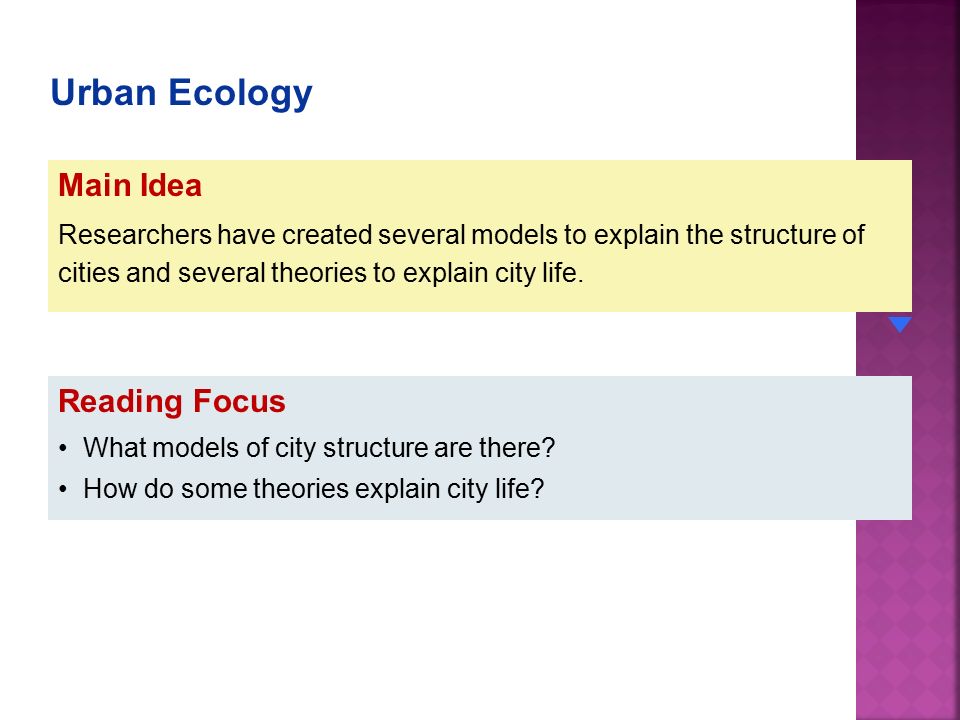 Urban Ecology

Main Idea

Researchers have created several models to explain the structure of cities and several theories to explain city life.

Reading Focus

• What models of city structure are there?
• How do some theories explain city life?